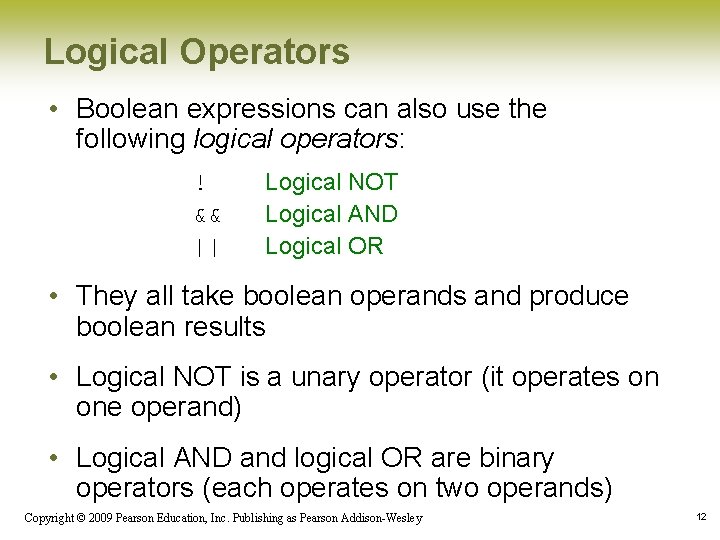 Logical Operators

• Boolean expressions can also use the following logical operators:

!	Logical NOT
&&	Logical AND
||	Logical OR

• They all take boolean operands and produce boolean results

• Logical NOT is a unary operator (it operates on one operand)

• Logical AND and logical OR are binary operators (each operates on two operands)

Copyright © 2009 Pearson Education, Inc. Publishing as Pearson Addison-Wesley

12